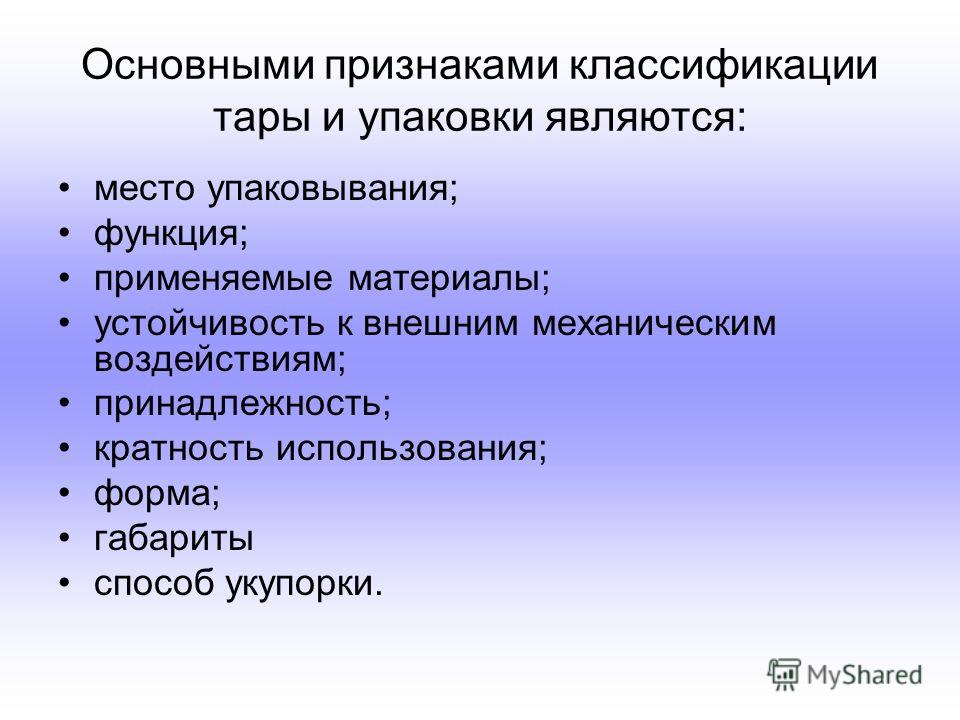 Основными признаками классификации тары и упаковки являются:

• место упаковывания;
• функция;
• применяемые материалы;
• устойчивость к внешним механическим воздействиям;
• принадлежность;
• кратность использования;
• форма;
• габариты
• способ укупорки.

MyShared